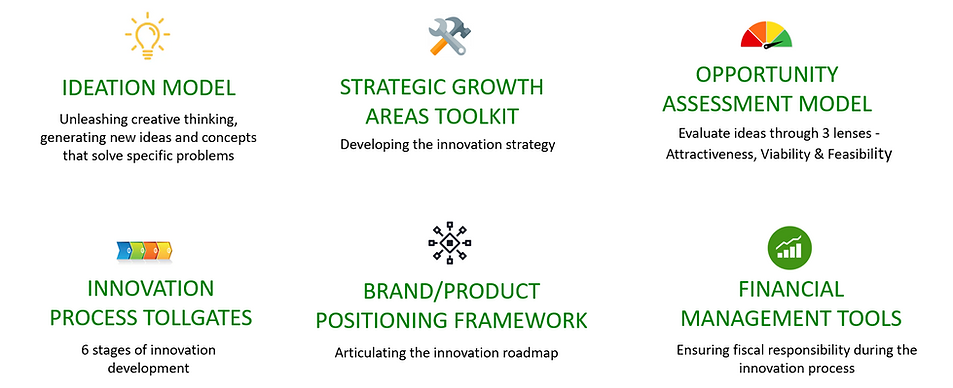 IDEATION MODEL

Unleashing creative thinking, generating new ideas and concepts that solve specific problems

STRATEGIC GROWTH AREAS TOOLKIT

Developing the innovation strategy

OPPORTUNITY ASSESSMENT MODEL

Evaluate ideas through 3 lenses - Attractiveness, Viability & Feasibility

INNOVATION PROCESS TOLLGATES

6 stages of innovation development

BRAND/PRODUCT POSITIONING FRAMEWORK

Articulating the innovation roadmap

FINANCIAL MANAGEMENT TOOLS

Ensuring fiscal responsibility during the innovation process